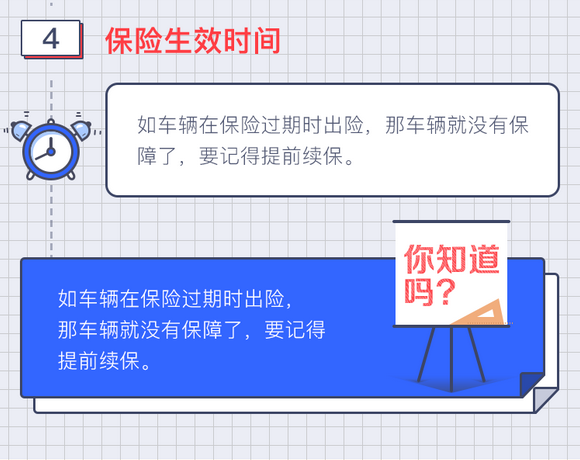 4

保险生效时间

如车辆在保险过期时出险，那车辆就没有保障了，要记得提前续保。

你知道吗？

如车辆在保险过期时出险，那车辆就没有保障了，要记得提前续保。